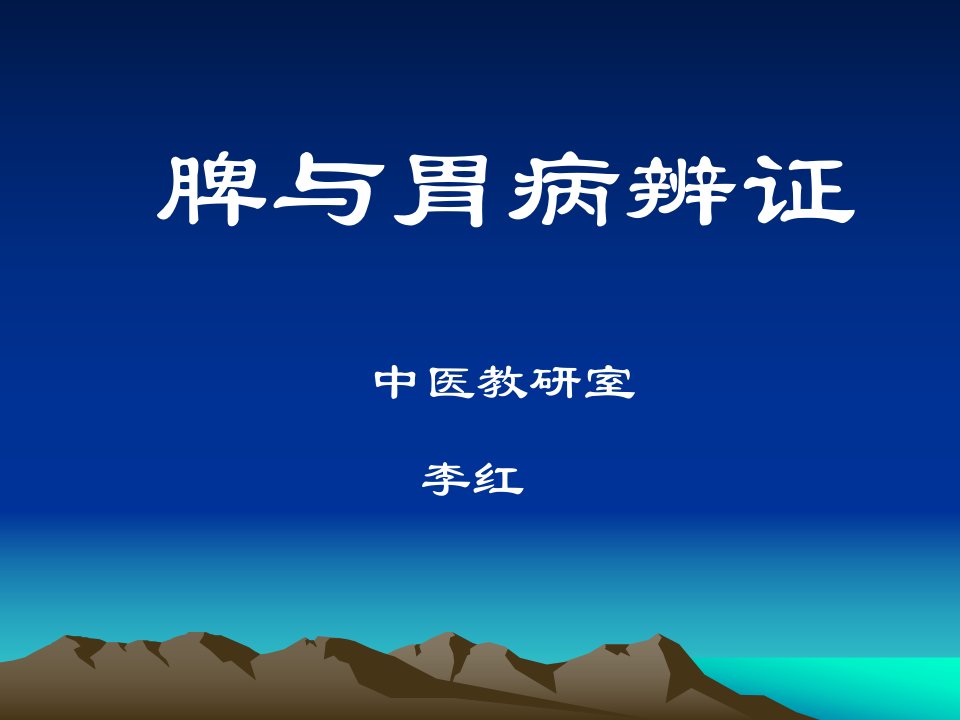 脾与胃病辨证

中医教研室

李红